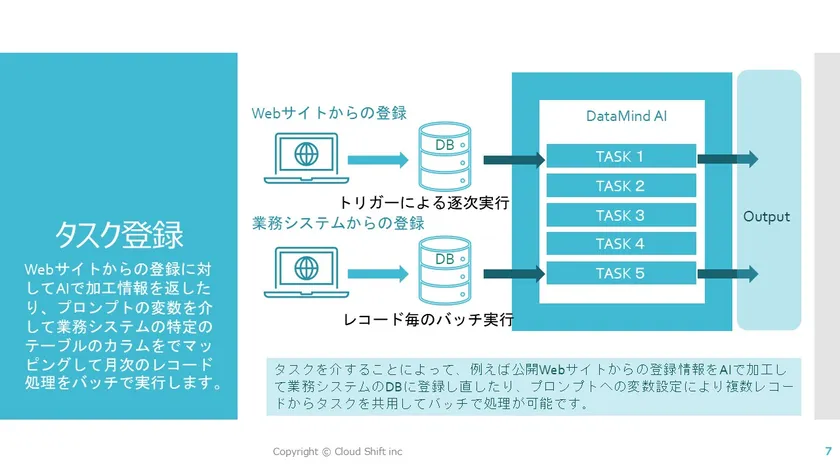 タスク登録

Webサイトからの登録に対してAIで加工情報を返したり、プロンプトの変数を介して業務システムの特定のテーブルのカラムをでマッピングして月次のレコード処理をバッチで実行します。

Webサイトからの登録

DB

トリガーによる逐次実行

業務システムからの登録

DB

レコード毎のバッチ実行

DataMind AI

TASK 1

TASK 2

TASK 3

TASK 4

TASK 5

Output

タスクを介することによって、例えば公開Webサイトからの登録情報をAIで加工して業務システムのDBに登録し直したり、プロンプトへの変数設定により複数レコードからタスクを共用してバッチで処理が可能です。

Copyright © Cloud Shift inc

7